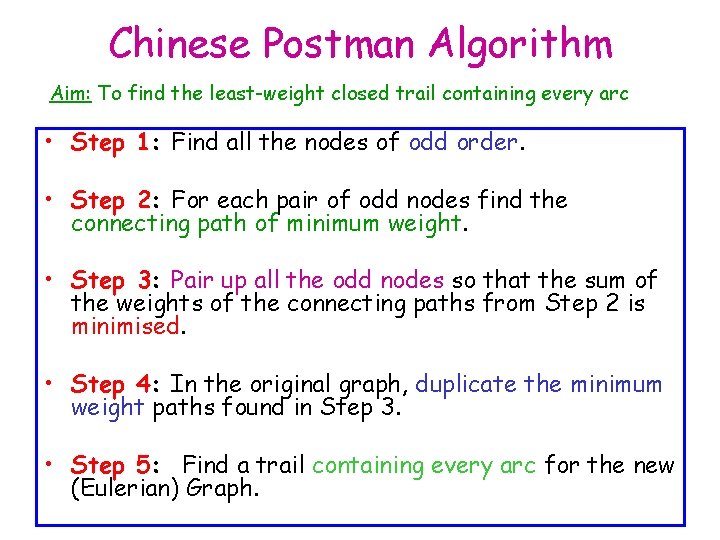 Chinese Postman Algorithm

Aim: To find the least-weight closed trail containing every arc

• Step 1: Find all the nodes of odd order.

• Step 2: For each pair of odd nodes find the connecting path of minimum weight.

• Step 3: Pair up all the odd nodes so that the sum of the weights of the connecting paths from Step 2 is minimised.

• Step 4: In the original graph, duplicate the minimum weight paths found in Step 3.

• Step 5: Find a trail containing every arc for the new (Eulerian) Graph.